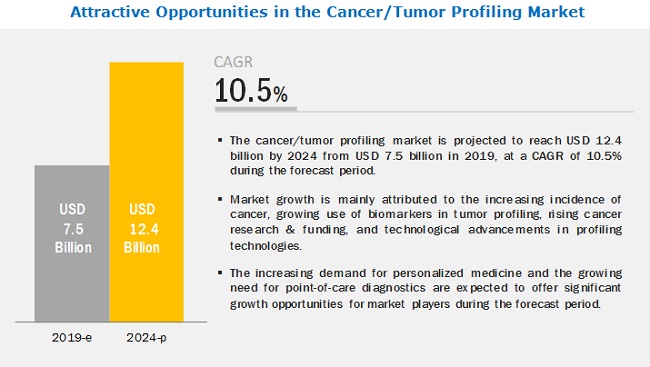 Attractive Opportunities in the Cancer/Tumor Profiling Market

USD 7.5 Billion

USD 12.4 Billion

2019-e

2024-p

CAGR

10.5%

▪ The cancer/tumor profiling market is projected to reach USD 12.4 billion by 2024 from USD 7.5 billion in 2019, at a CAGR of 10.5% during the forecast period.

▪ Market growth is mainly attributed to the increasing incidence of cancer, growing use of biomarkers in tumor profiling, rising cancer research & funding, and technological advancements in profiling technologies.

▪ The increasing demand for personalized medicine and the growing need for point-of-care diagnostics are expected to offer significant growth opportunities for market players during the forecast period.